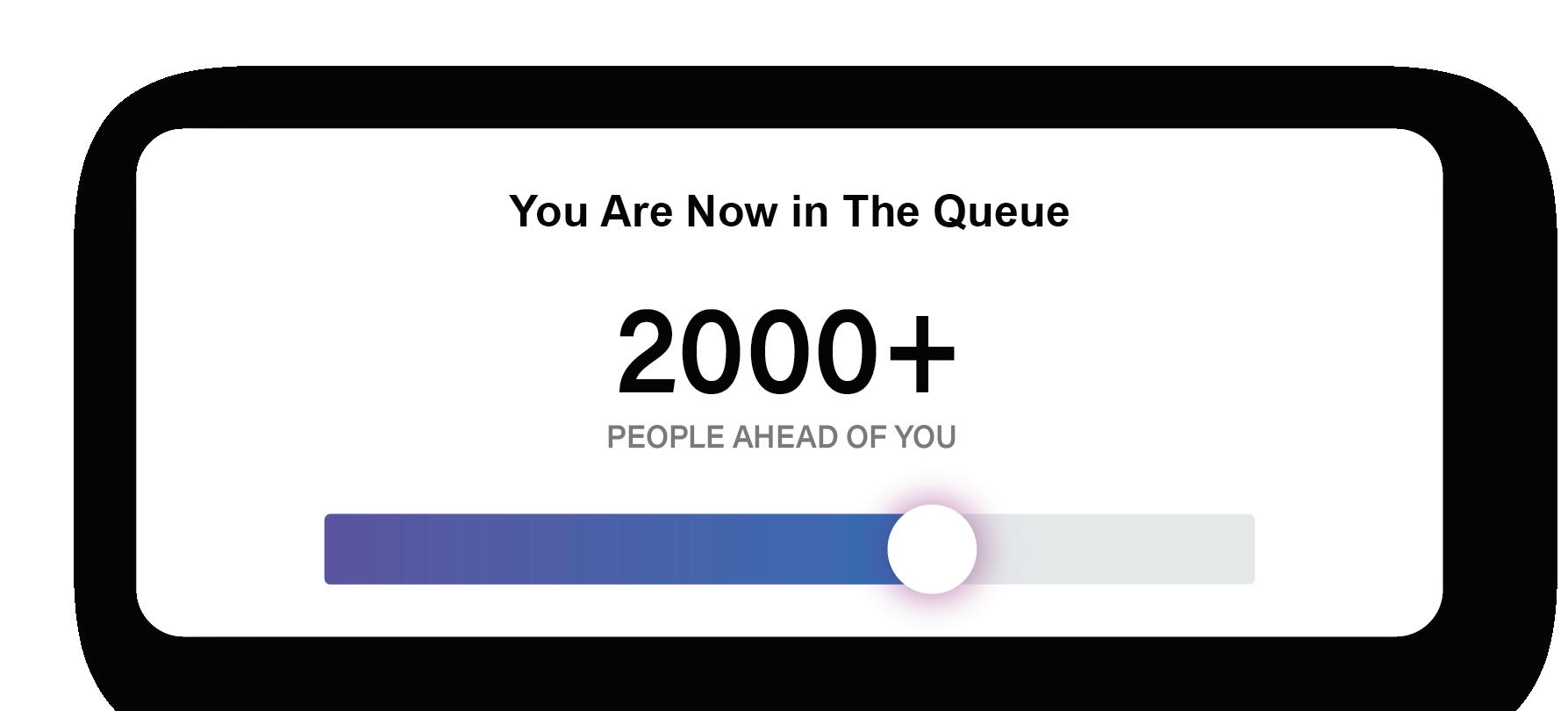 You Are Now in The Queue

2000+

PEOPLE AHEAD OF YOU